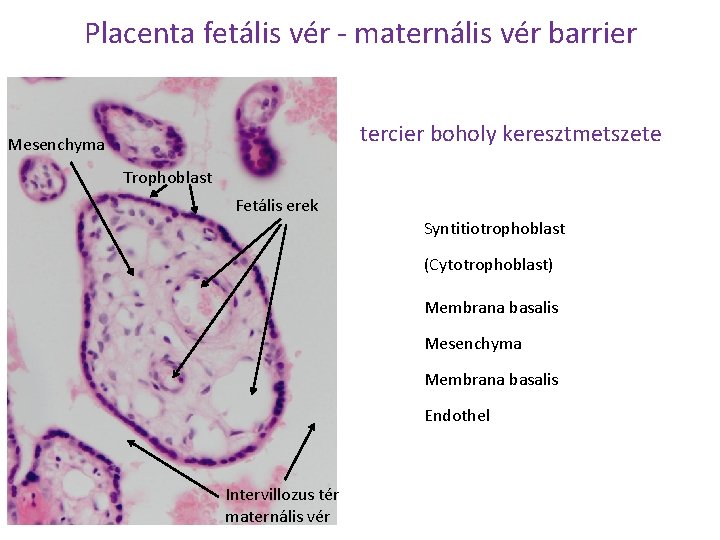 Placenta fetális vér - maternális vér barrier

Mesenchyma

Trophoblast

Fetális erek

Intervillozus tér
maternális vér

tercier boholy keresztmetszete

Syntitiotrophoblast

(Cytotrophoblast)

Membrana basalis

Mesenchyma

Membrana basalis

Endothel